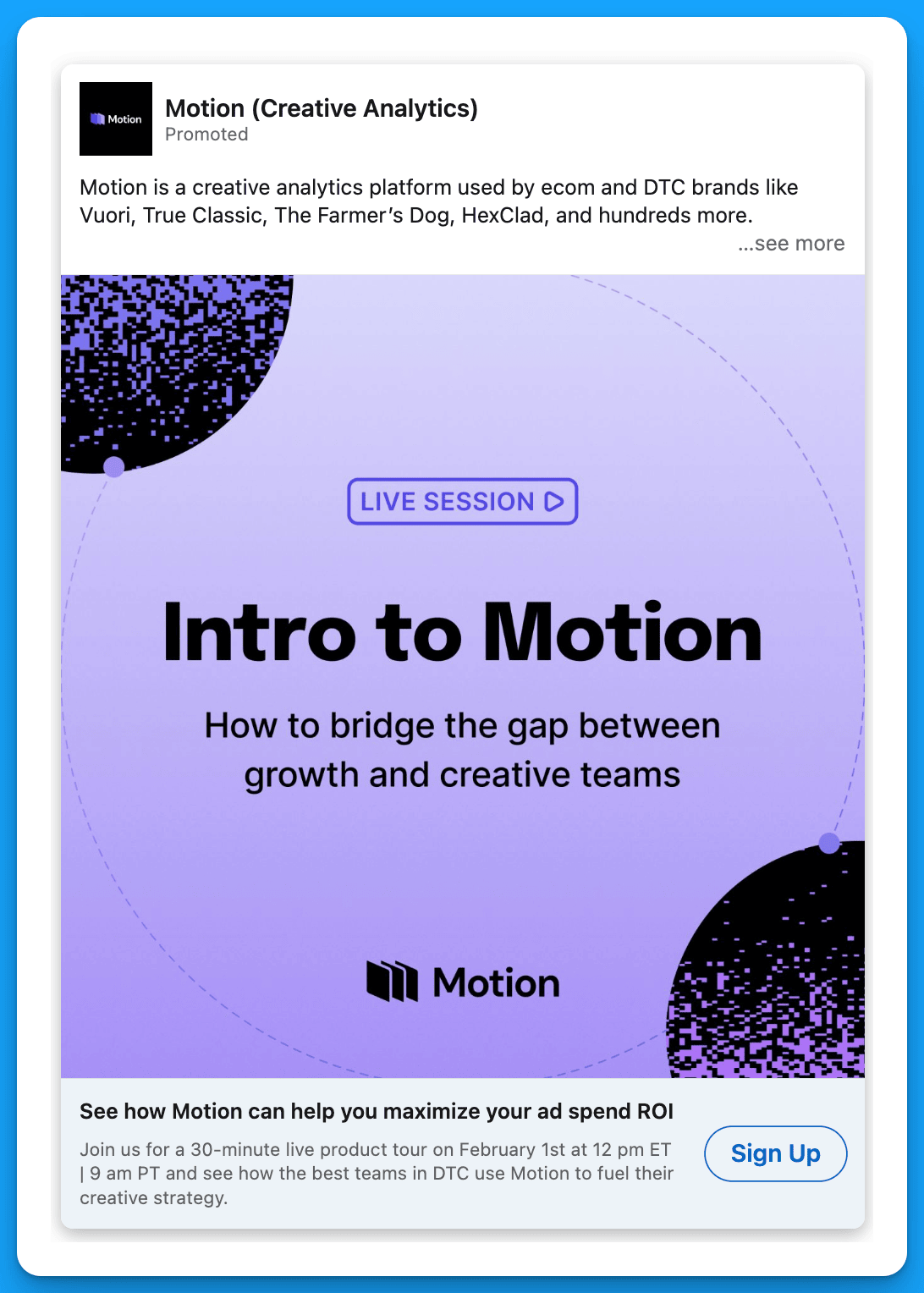 Motion

Motion (Creative Analytics)
Promoted

Motion is a creative analytics platform used by ecom and DTC brands like Vuori, True Classic, The Farmer's Dog, HexClad, and hundreds more.
...see more

LIVE SESSION

Intro to Motion

How to bridge the gap between growth and creative teams

Motion

See how Motion can help you maximize your ad spend ROI

Join us for a 30-minute live product tour on February 1st at 12 pm ET | 9 am PT and see how the best teams in DTC use Motion to fuel their creative strategy.

Sign Up